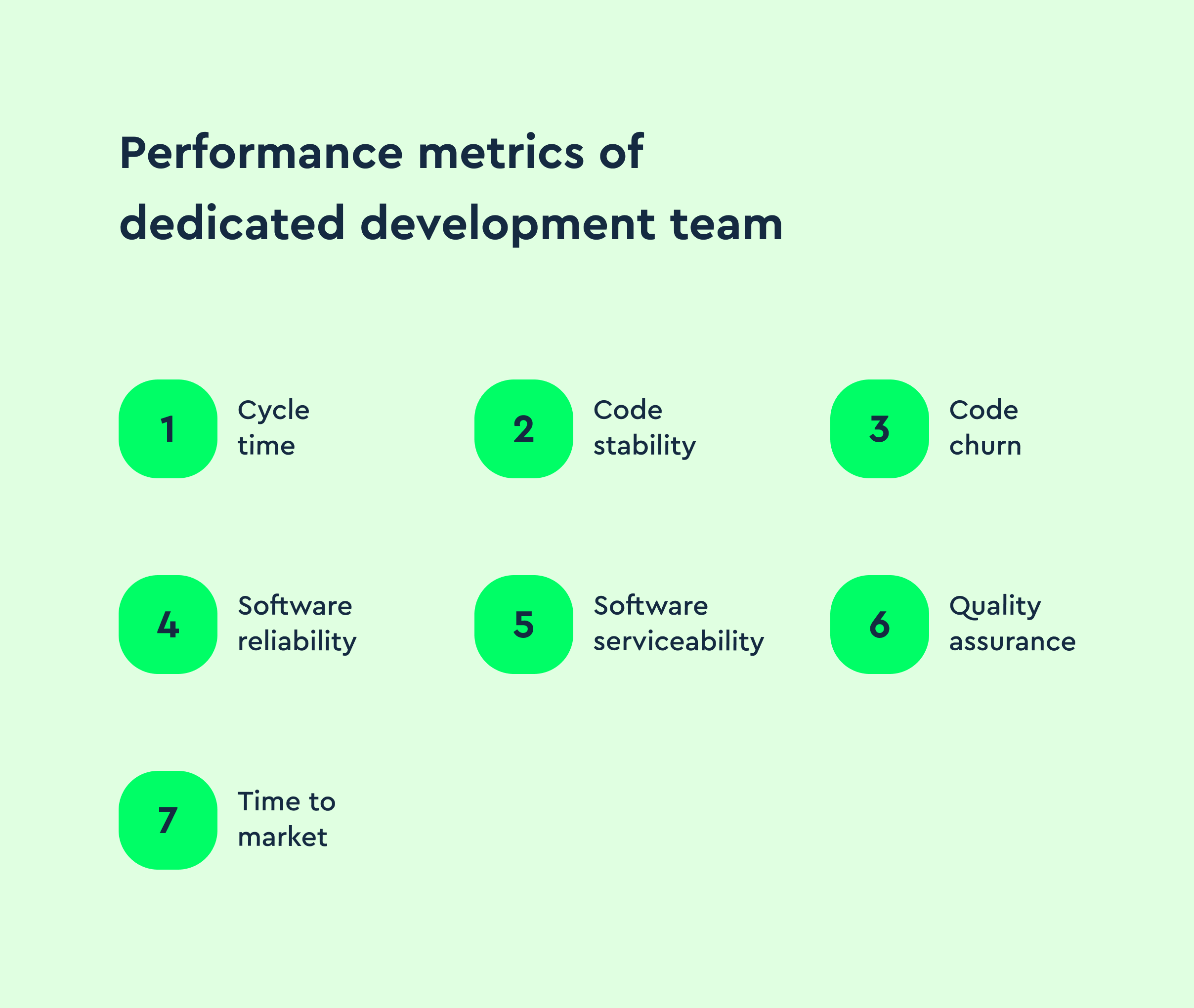 Performance metrics of dedicated development team

1 Cycle time

2 Code stability

3 Code churn

4 Software reliability

5 Software serviceability

6 Quality assurance

7 Time to market